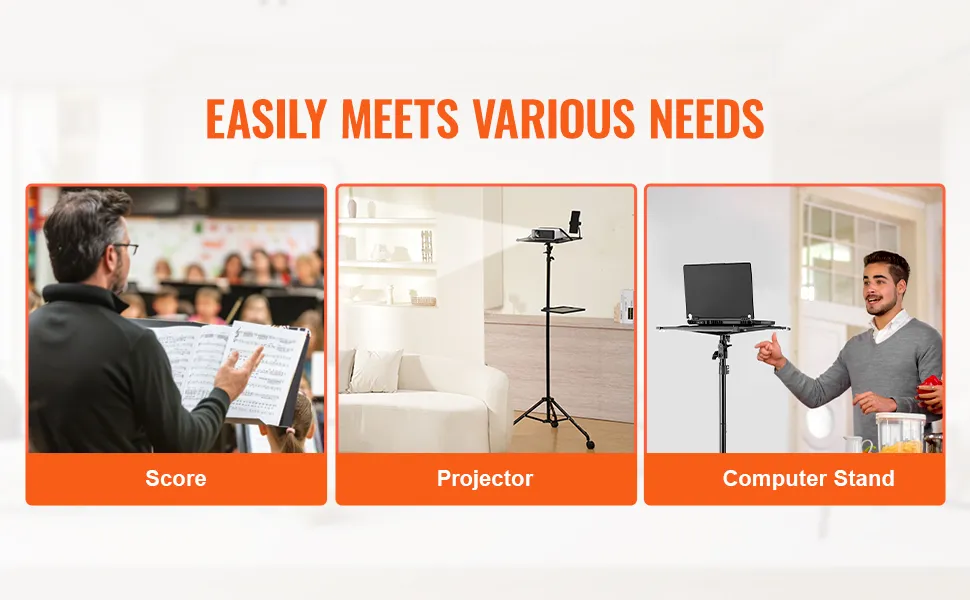 EASILY MEETS VARIOUS NEEDS

Score

Projector

Computer Stand